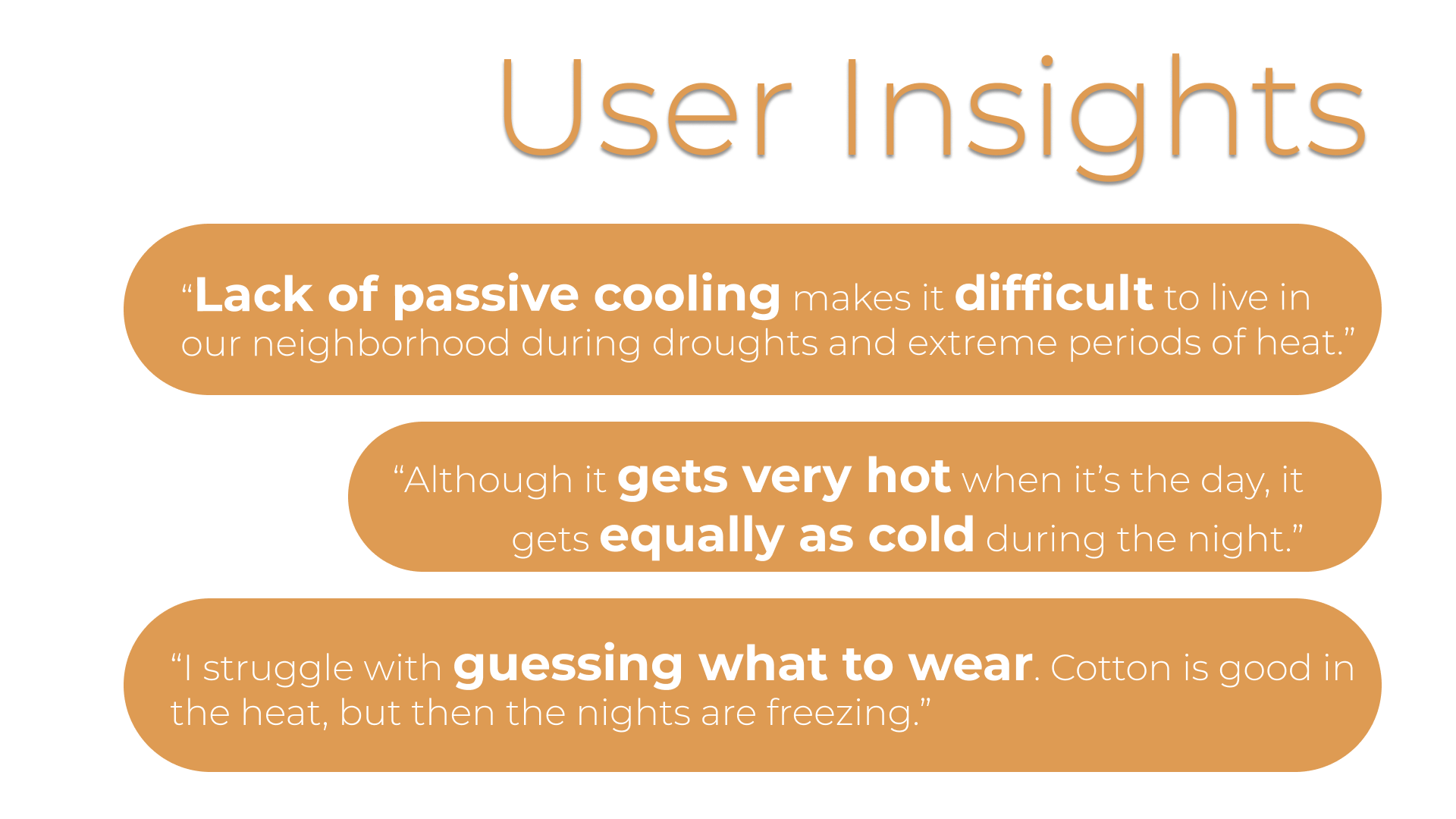 User Insights

“Lack of passive cooling makes it difficult to live in our neighborhood during droughts and extreme periods of heat.”

“Although it gets very hot when it’s the day, it gets equally as cold during the night.”

“I struggle with guessing what to wear. Cotton is good in the heat, but then the nights are freezing.”